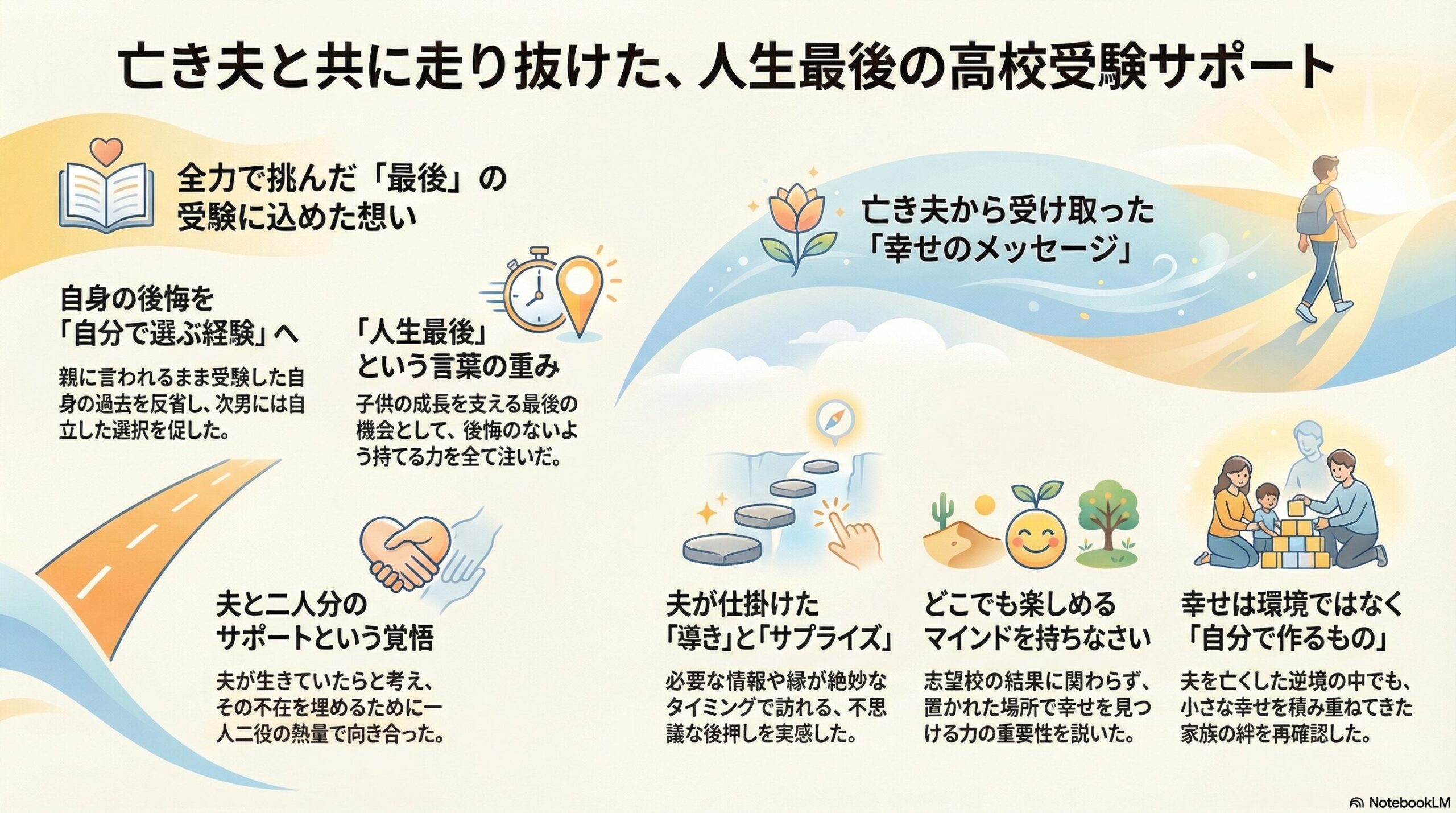 亡き夫と共に走り抜けた、人生最後の高校受験サポート

全力で挑んだ「最後」の受験に込めた想い

自身の後悔を「自分で選ぶ経験」へ

親に言われるまま受験した自身の過去を反省し、次男には自立した選択を促した。

「人生最後」という言葉の重み

子供の成長を支える最後の機会として、後悔のないよう持てる力を全て注いだ。

夫と二人分のサポートという覚悟

夫が生きていたらと考え、その不在を埋めるために一人二役の熱量で向き合った。

亡き夫から受け取った「幸せのメッセージ」

夫が仕掛けた「導き」と「サプライズ」

必要な情報や縁が絶妙なタイミングで訪れる、不思議な後押しを実感した。

どこでも楽しめるマインドを持ちなさい

志望校の結果に関わらず、置かれた場所で幸せを見つける力の重要性を説いた。

幸せは環境ではなく「自分で作るもの」

夫を亡くした逆境の中でも、小さな幸せを積み重ねてきた家族の絆を再確認した。

NotebookLM